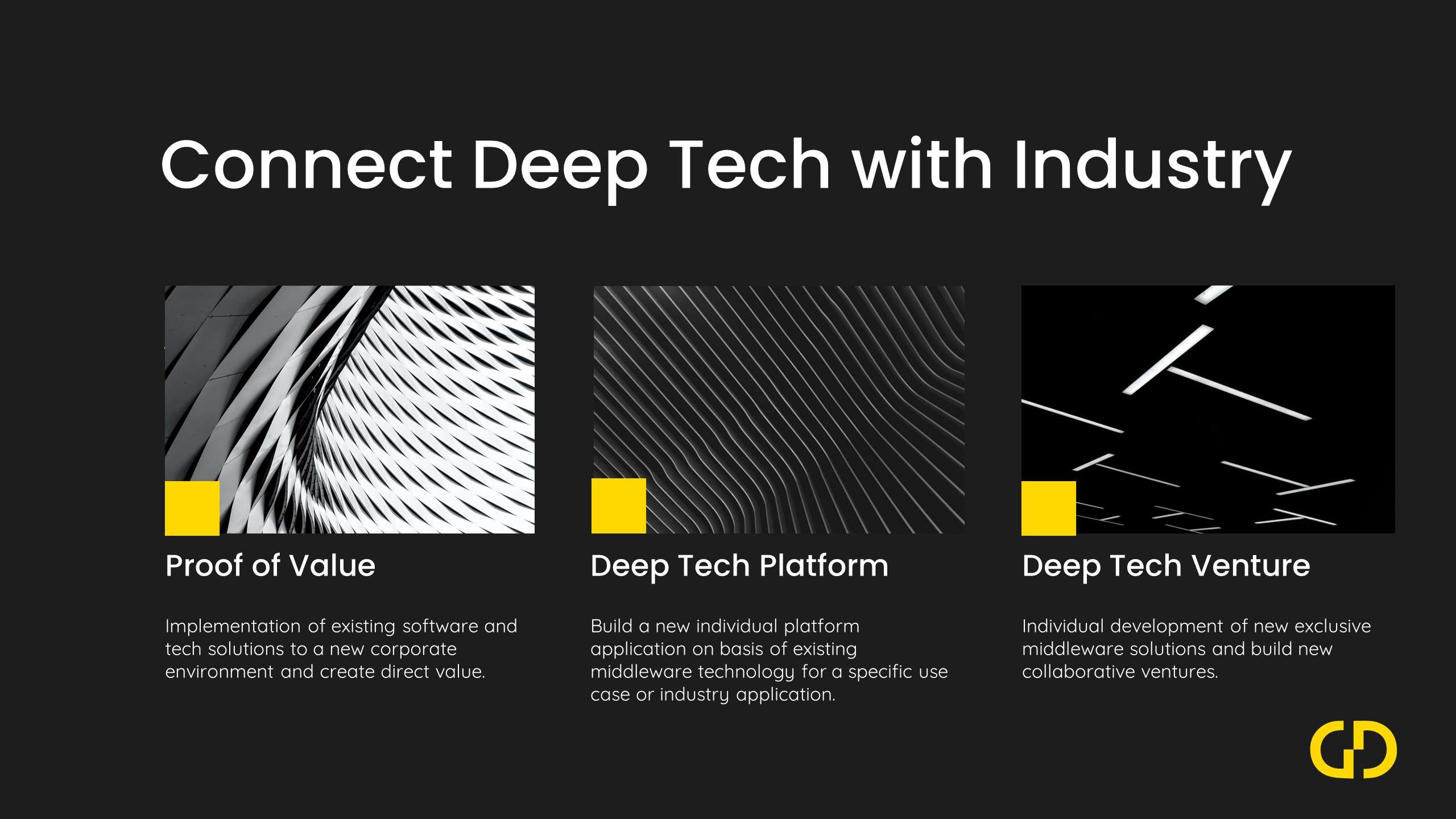 Connect Deep Tech with Industry

Proof of Value

Implementation of existing software and tech solutions to a new corporate environment and create direct value.

Deep Tech Platform

Build a new individual platform application on basis of existing middleware technology for a specific use case or industry application.

Deep Tech Venture

Individual development of new exclusive middleware solutions and build new collaborative ventures.